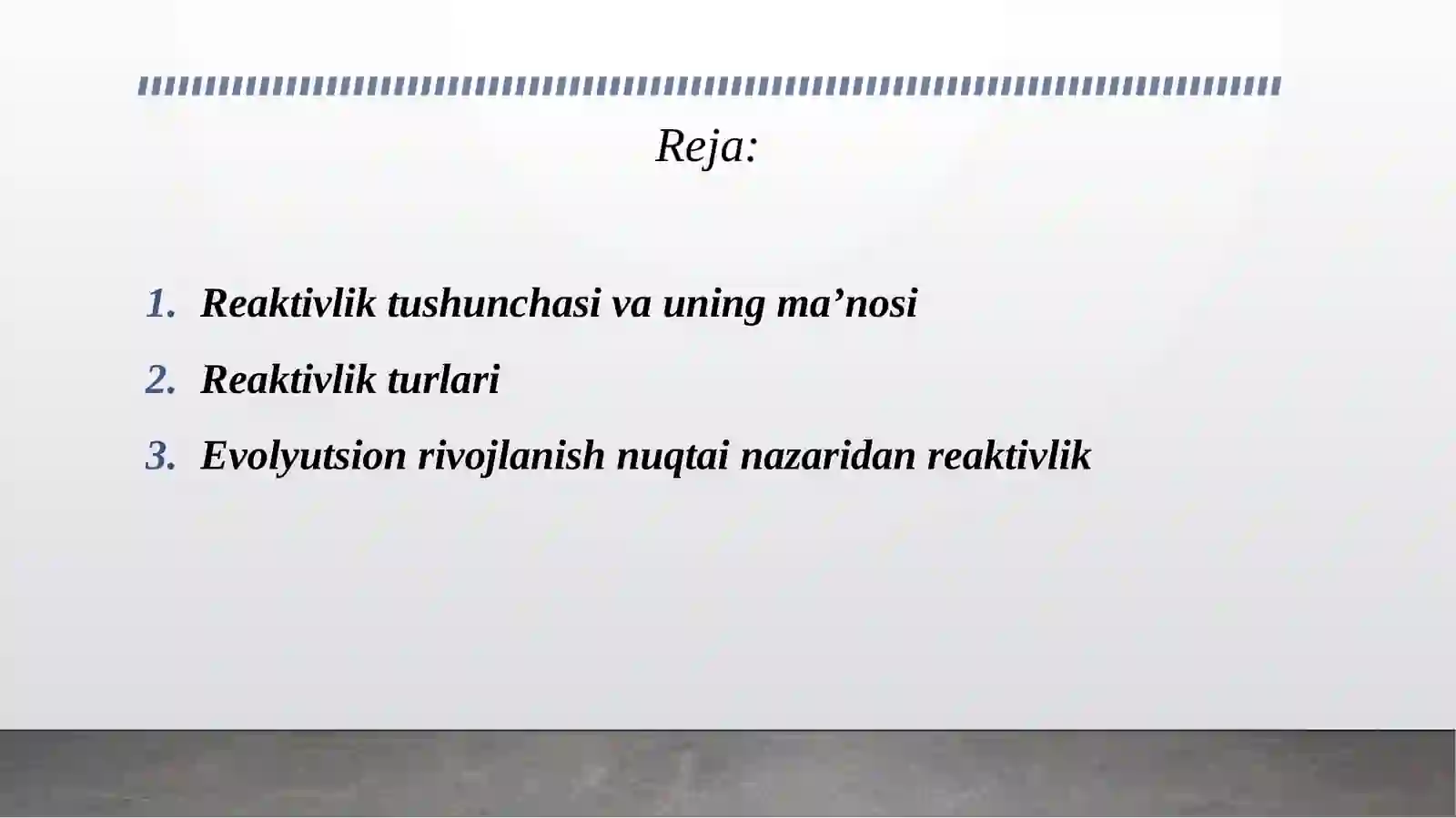 Reja:

1. Reaktivlik tushunchasi va uning ma’nosi
2. Reaktivlik turlari
3. Evolyutsion rivojlanish nuqtai nazaridan reaktivlik